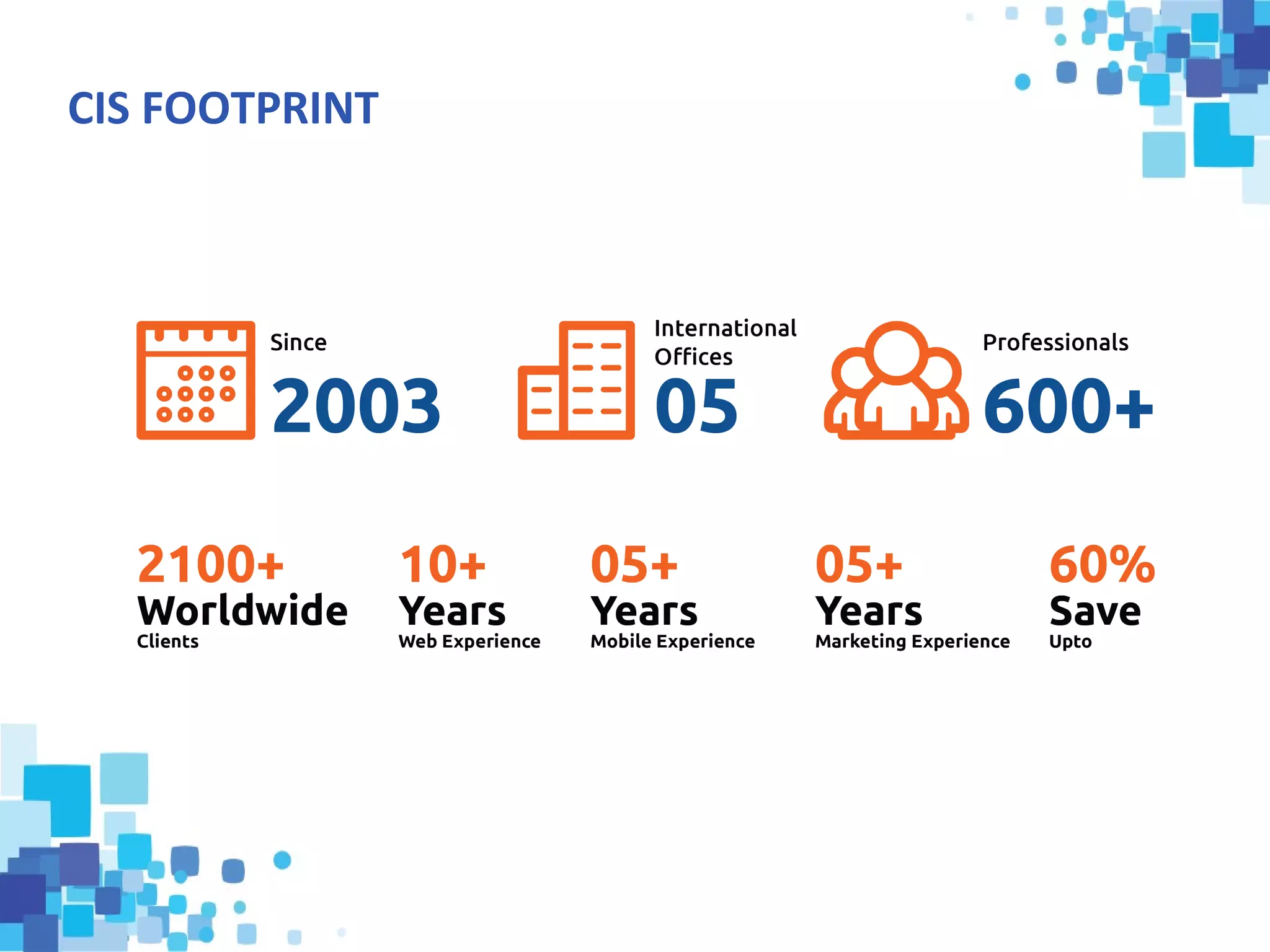 CIS FOOTPRINT

Since
2003

International Offices
05

Professionals
600+

2100+
Worldwide
Clients

10+
Years
Web Experience

05+
Years
Mobile Experience

05+
Years
Marketing Experience

60%
Save
Upto